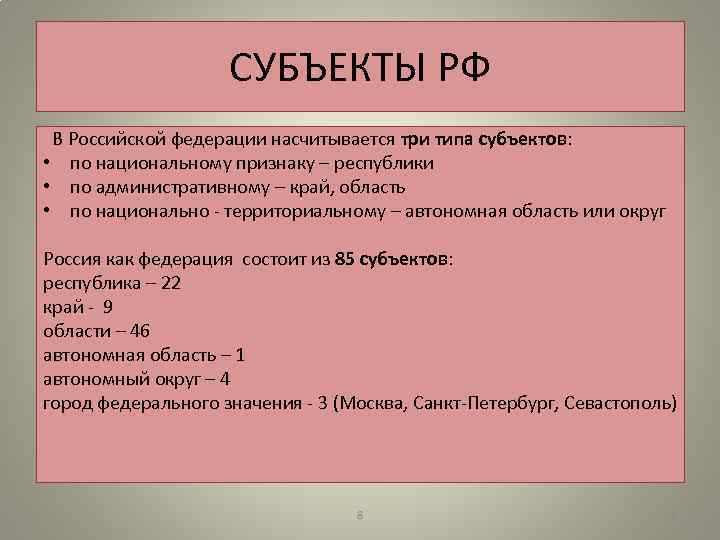 СУБЪЕКТЫ РФ

В Российской федерации насчитывается три типа субъектов:

• по национальному признаку – республики
• по административному – край, область
• по национально - территориальному – автономная область или округ

Россия как федерация состоит из 85 субъектов:
республика – 22
край - 9
области – 46
автономная область – 1
автономный округ – 4
город федерального значения - 3 (Москва, Санкт-Петербург, Севастополь)

8